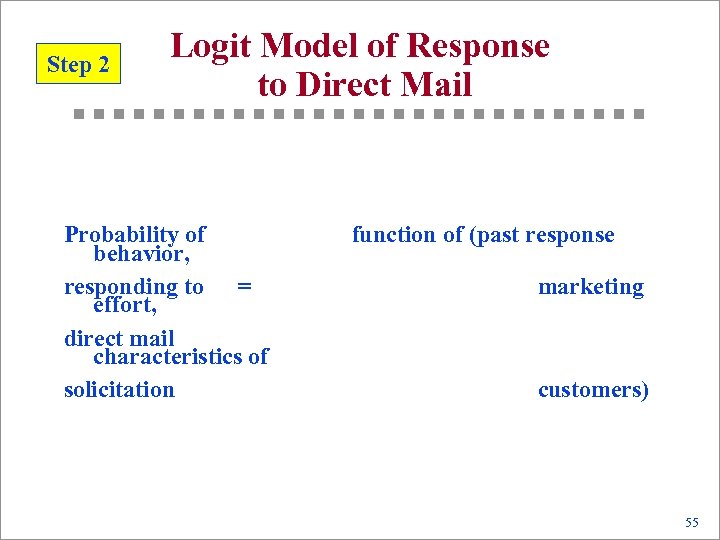 Step 2

Logit Model of Response to Direct Mail

Probability of function of (past response behavior,

responding to = marketing effort,

direct mail characteristics of

solicitation customers)

55